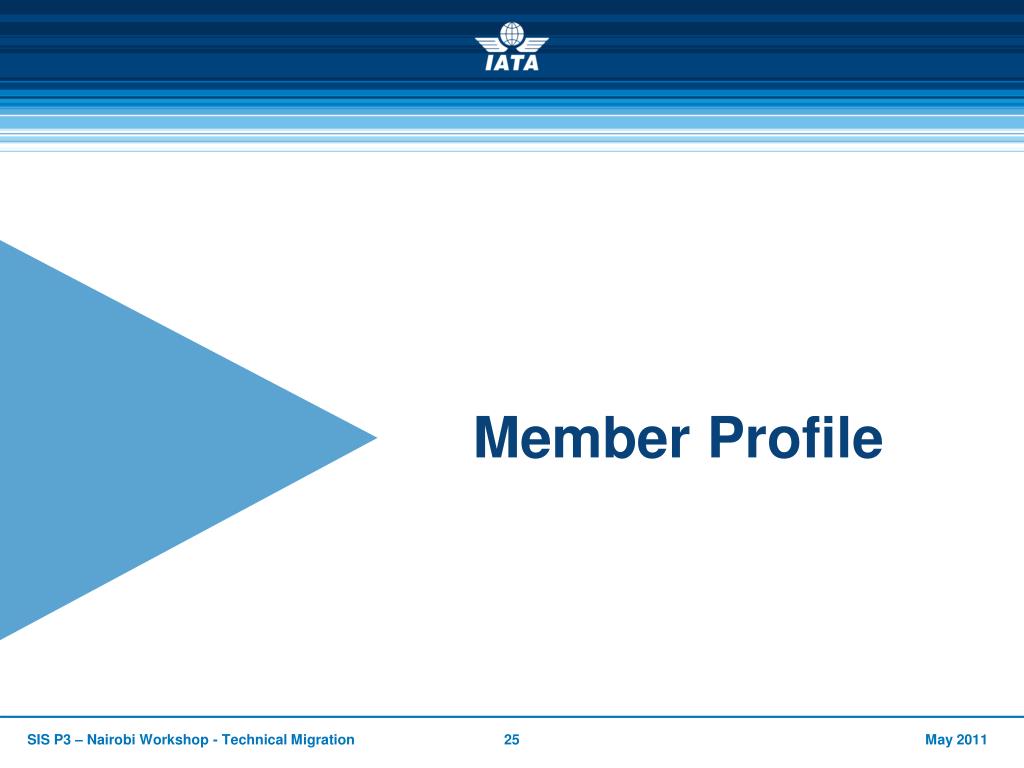 IATA

Member Profile

SIS P3 – Nairobi Workshop - Technical Migration 25 May 2011